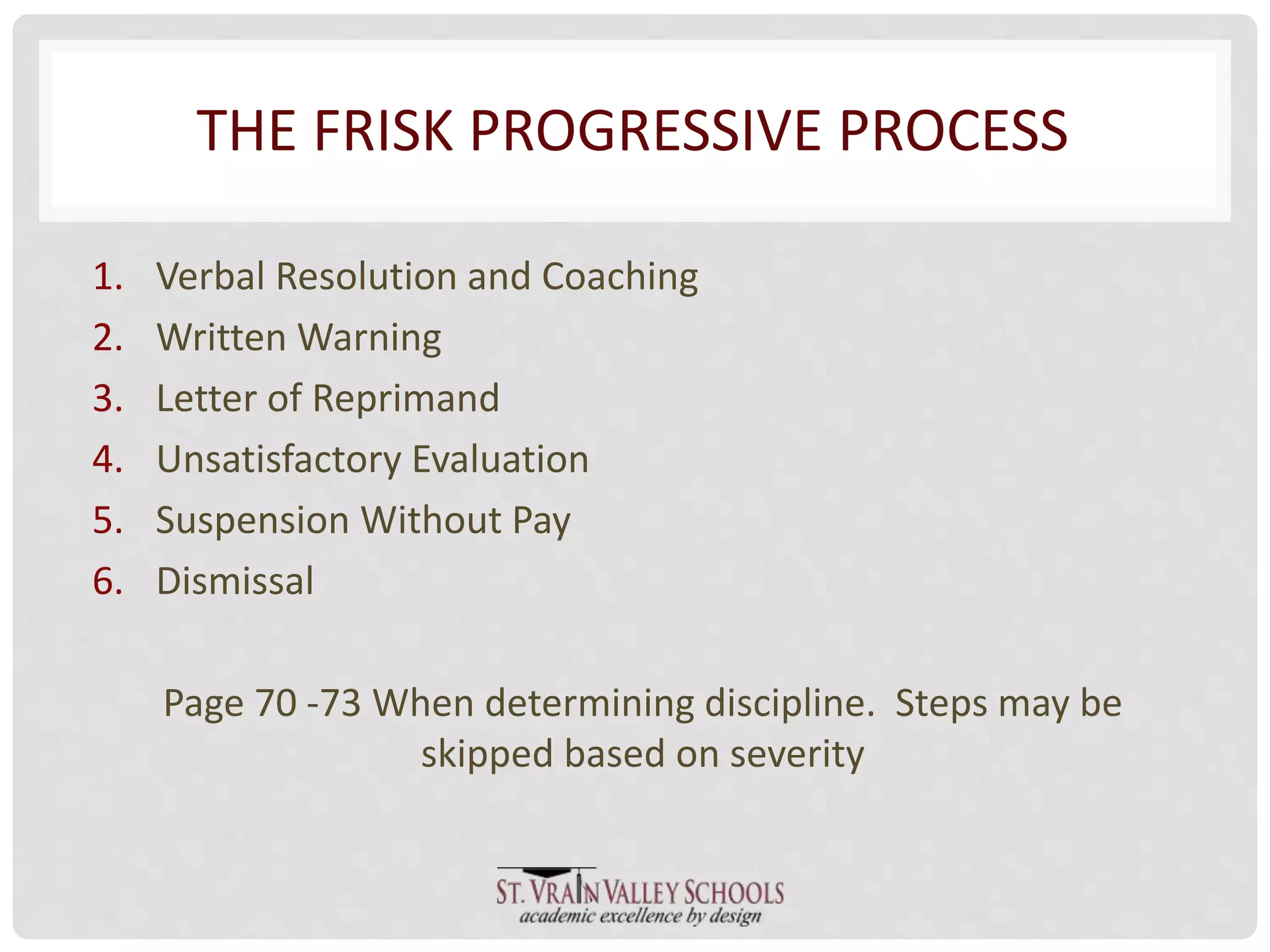 THE FRISK PROGRESSIVE PROCESS

1. Verbal Resolution and Coaching
2. Written Warning
3. Letter of Reprimand
4. Unsatisfactory Evaluation
5. Suspension Without Pay
6. Dismissal

Page 70 -73 When determining discipline. Steps may be skipped based on severity

ST. VRAIN VALLEY SCHOOLS
academic excellence by design